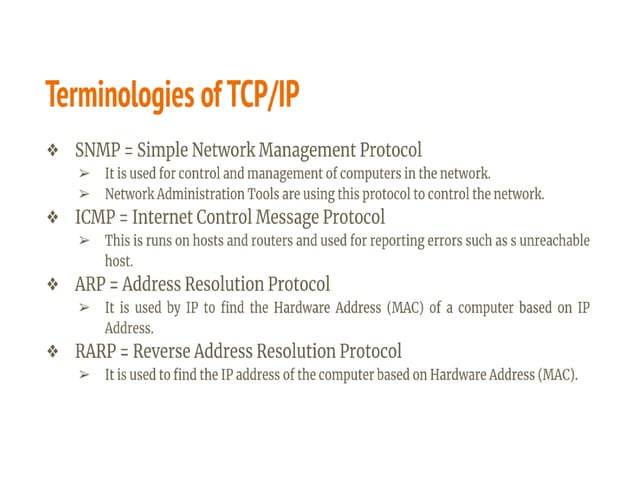 Terminologies of TCP/IP

❖ SNMP = Simple Network Management Protocol
➢ It is used for control and management of computers in the network.
➢ Network Administration Tools are using this protocol to control the network.

❖ ICMP = Internet Control Message Protocol
➢ This is runs on hosts and routers and used for reporting errors such as s unreachable host.

❖ ARP = Address Resolution Protocol
➢ It is used by IP to find the Hardware Address (MAC) of a computer based on IP Address.

❖ RARP = Reverse Address Resolution Protocol
➢ It is used to find the IP address of the computer based on Hardware Address (MAC).